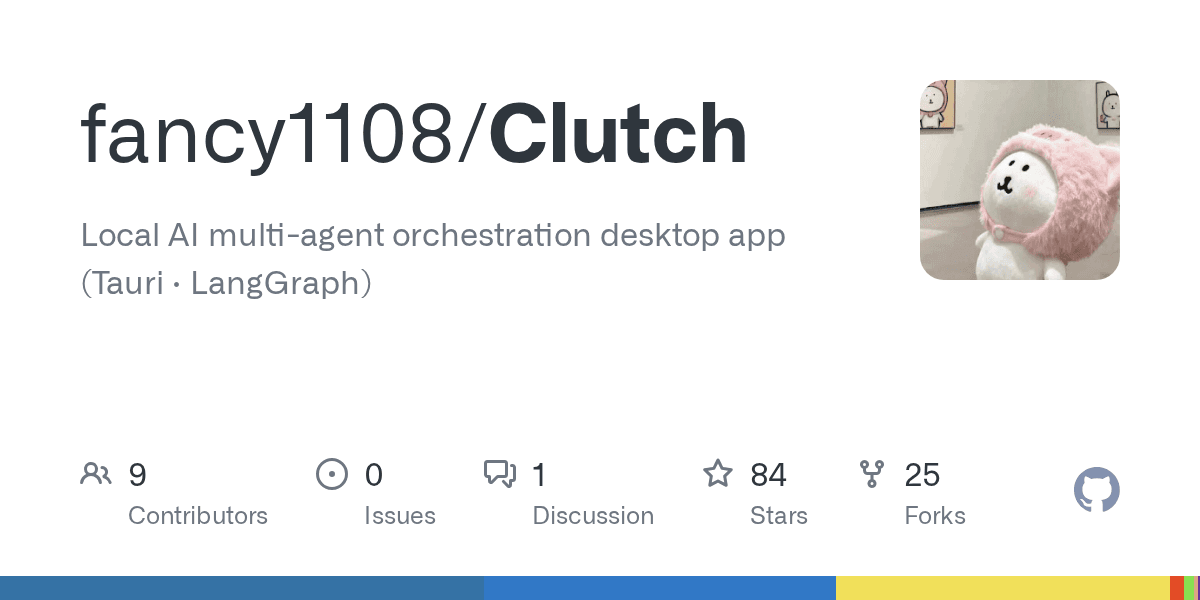 fancy1108/Clutch

Local AI multi-agent orchestration desktop app （Tauri · LangGraph）

9
Contributors

0
Issues

1
Discussion

84
Stars

25
Forks